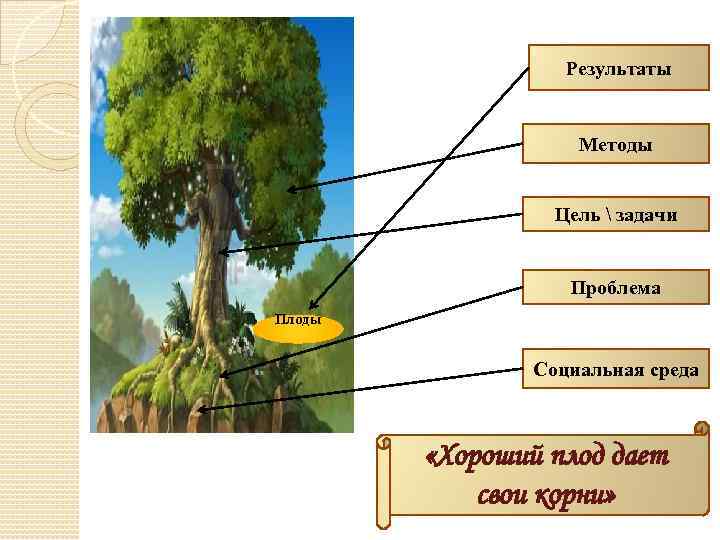 Результаты

Методы

Цель \ задачи

Проблема

Социальная среда

Плоды

«Хороший плод дает свои корни»